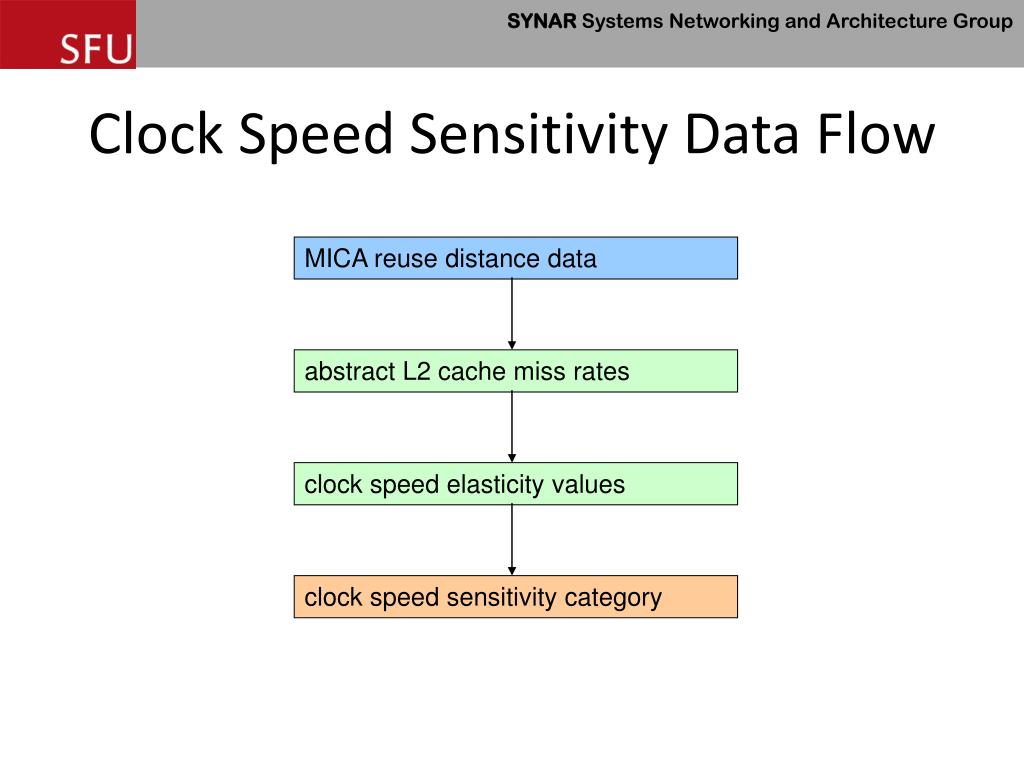 SFU

SYNAR Systems Networking and Architecture Group

Clock Speed Sensitivity Data Flow

MICA reuse distance data

abstract L2 cache miss rates

clock speed elasticity values

clock speed sensitivity category